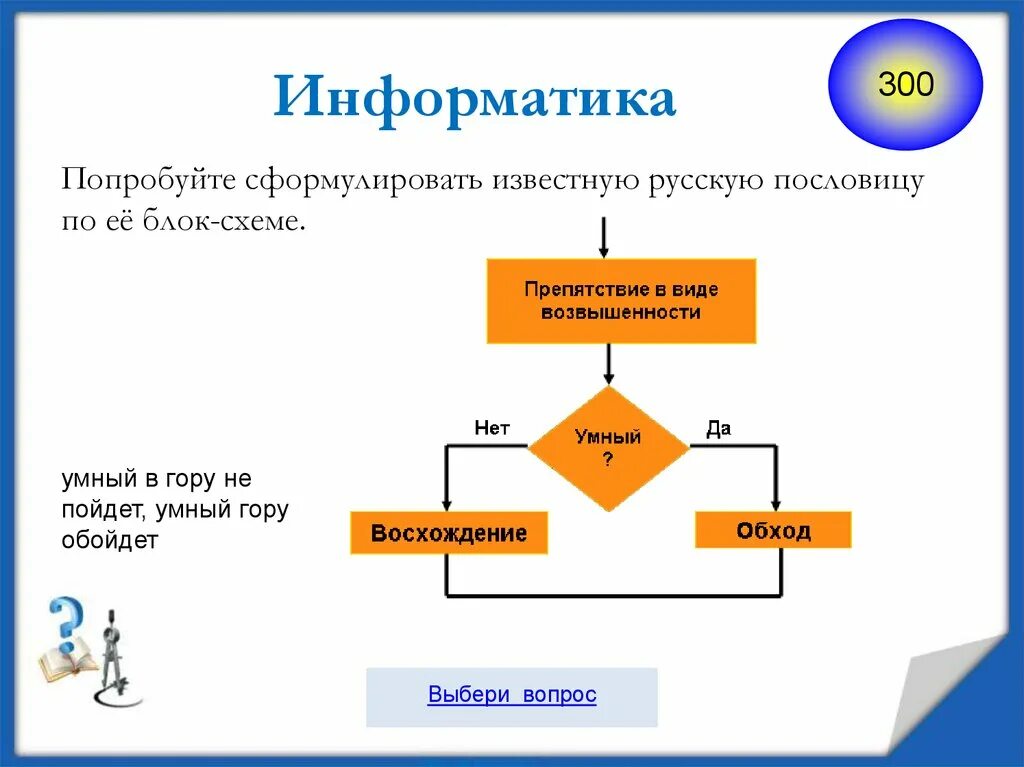 Информатика

300

Попробуйте сформулировать известную русскую пословицу по её блок-схеме.

Препятствие в виде возвышенности

Нет

Умный ?

Да

Восхождение

Обход

умный в гору не пойдет, умный гору обойдет

Выбери вопрос